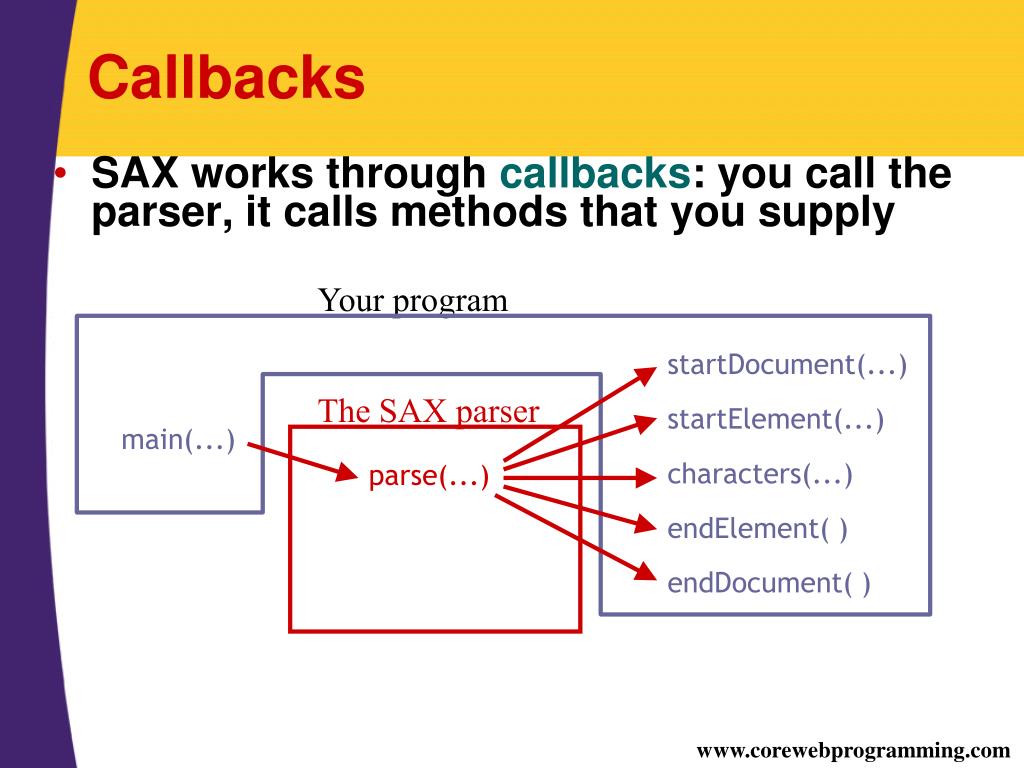 Callbacks

• SAX works through callbacks: you call the parser, it calls methods that you supply

Your program

main(...)

The SAX parser

parse(...)

startDocument(...)

startElement(...)

characters(...)

endElement( )

endDocument( )

www.corewebprogramming.com